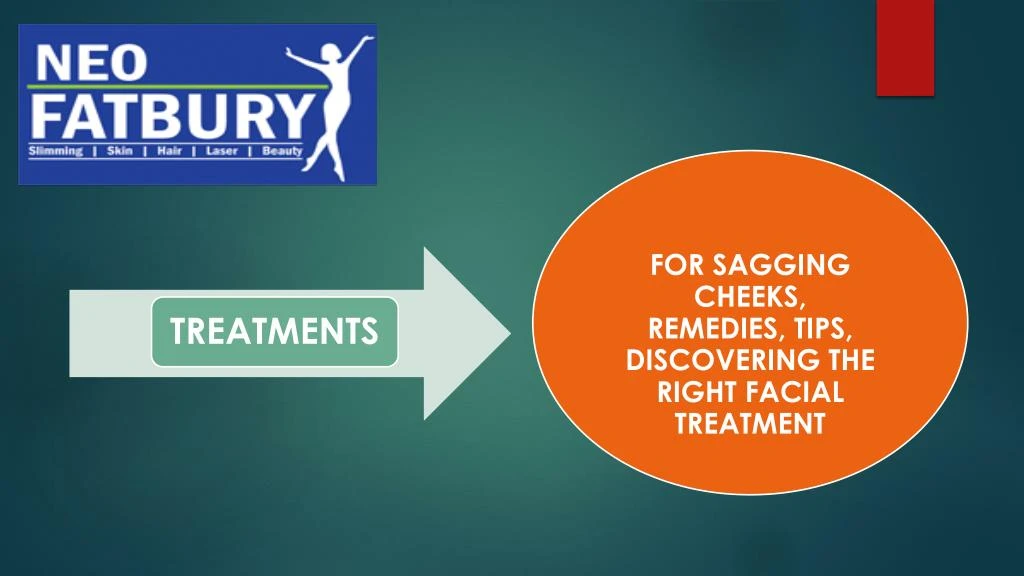 NEO
FATBURY
Slimming | Skin | Hair | Laser | Beauty

TREATMENTS

FOR SAGGING CHEEKS, REMEDIES, TIPS, DISCOVERING THE RIGHT FACIAL TREATMENT